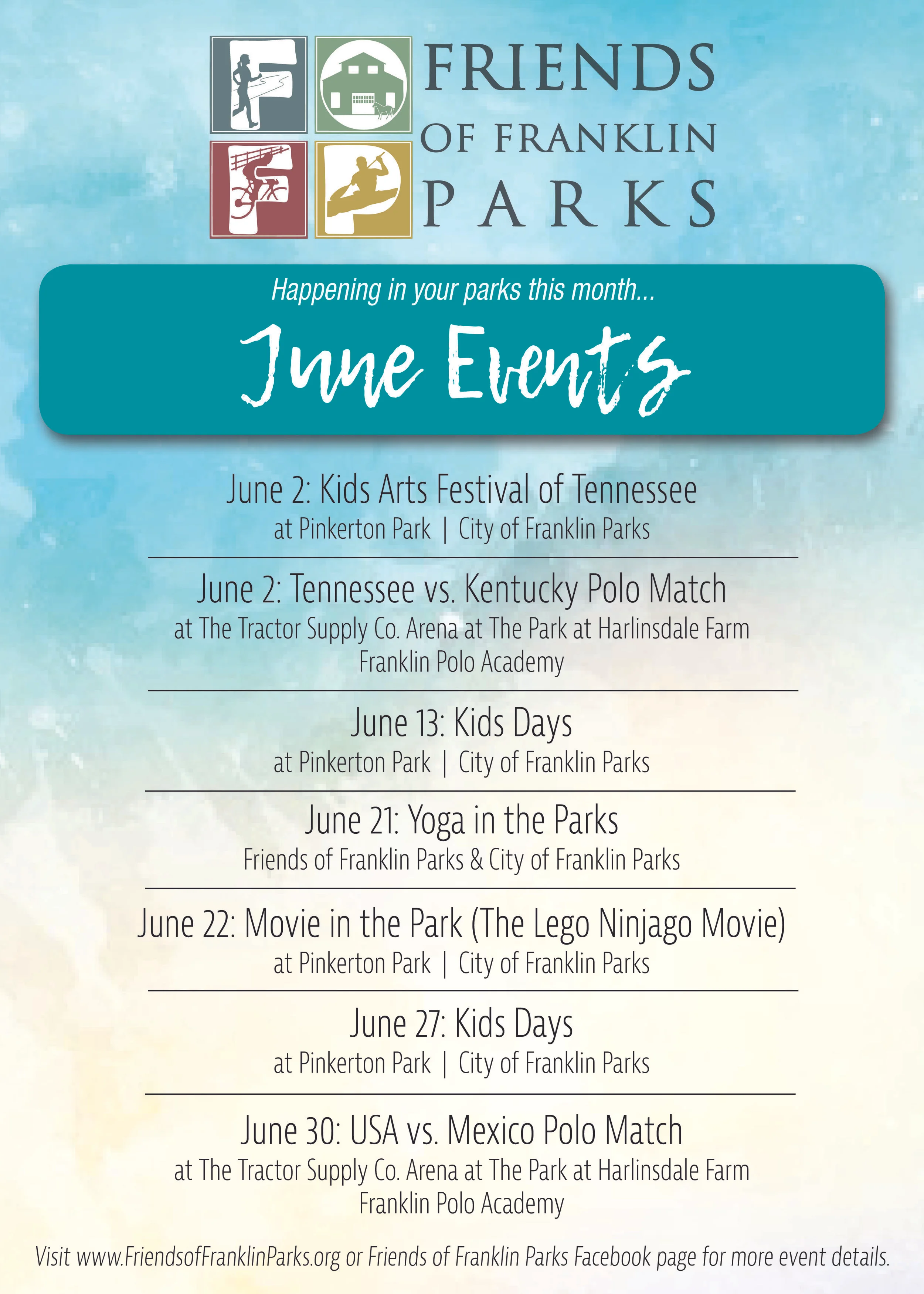 FRIENDS OF FRANKLIN PARKS

Happening in your parks this month...

June Events

June 2: Kids Arts Festival of Tennessee
at Pinkerton Park | City of Franklin Parks

June 2: Tennessee vs. Kentucky Polo Match
at The Tractor Supply Co. Arena at The Park at Harlinsdale Farm
Franklin Polo Academy

June 13: Kids Days
at Pinkerton Park | City of Franklin Parks

June 21: Yoga in the Parks
Friends of Franklin Parks & City of Franklin Parks

June 22: Movie in the Park (The Lego Ninjago Movie)
at Pinkerton Park | City of Franklin Parks

June 27: Kids Days
at Pinkerton Park | City of Franklin Parks

June 30: USA vs. Mexico Polo Match
at The Tractor Supply Co. Arena at The Park at Harlinsdale Farm
Franklin Polo Academy

Visit www.FriendsofFranklinParks.org or Friends of Franklin Parks Facebook page for more event details.